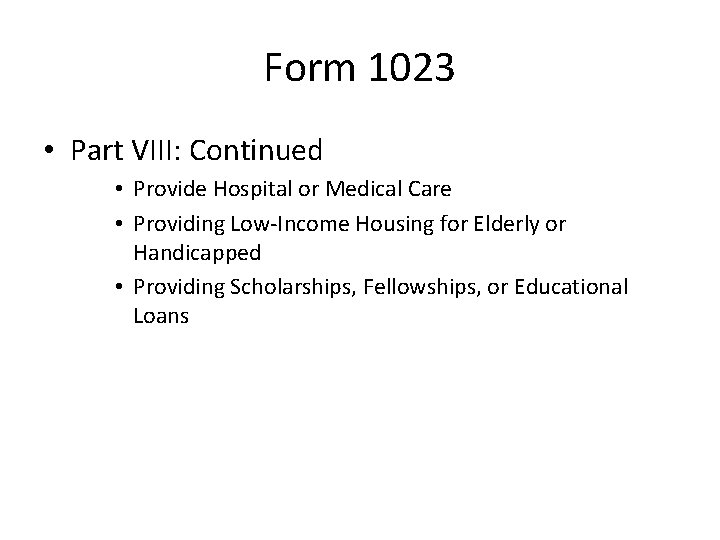 Form 1023

• Part VIII: Continued
  • Provide Hospital or Medical Care
  • Providing Low-Income Housing for Elderly or Handicapped
  • Providing Scholarships, Fellowships, or Educational Loans